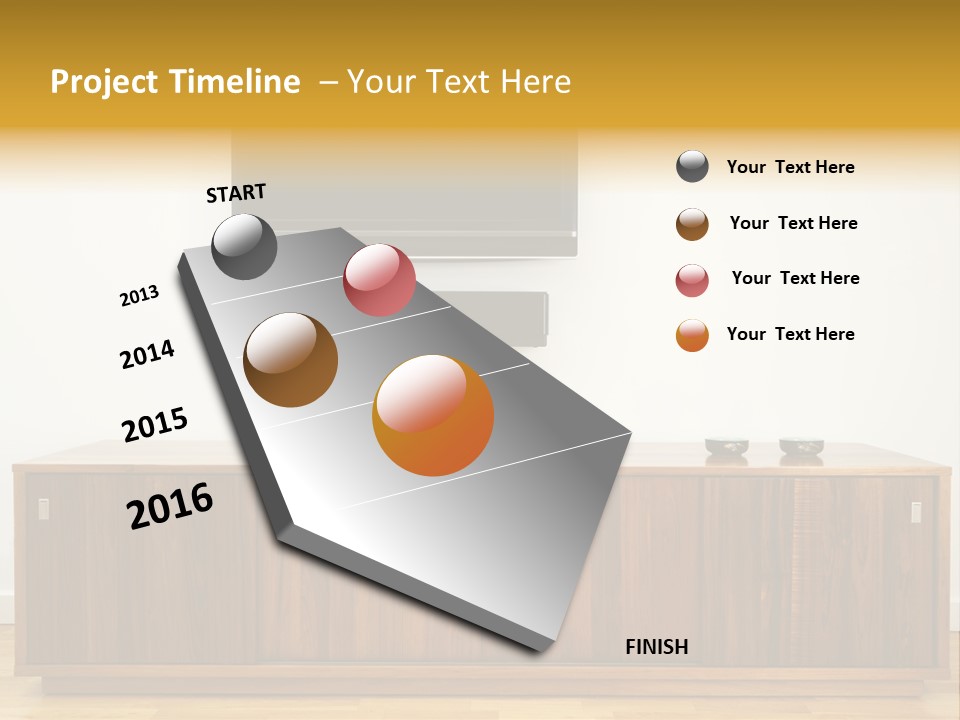 Project Timeline – Your Text Here

START

2013

2014

2015

2016

FINISH

Your Text Here

Your Text Here

Your Text Here

Your Text Here